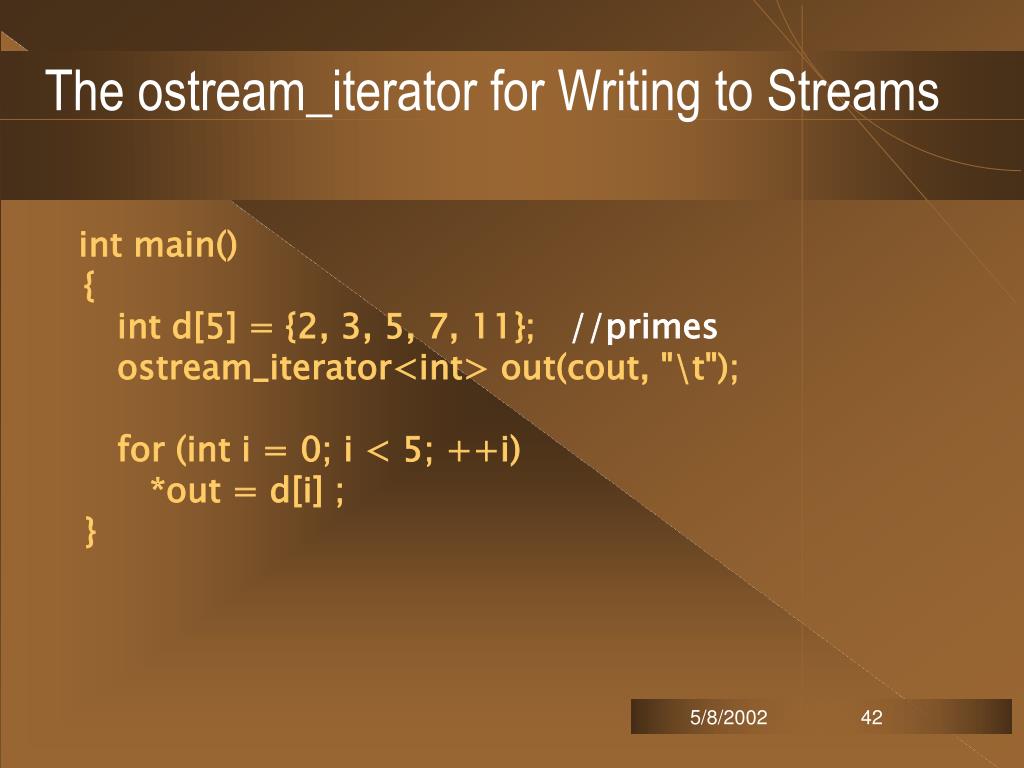 The ostream_iterator for Writing to Streams

int main()
{
int d[5] = {2, 3, 5, 7, 11}; //primes
ostream_iterator<int> out(cout, "\t");

for (int i = 0; i < 5; ++i)
*out = d[i] ;
}

5/8/2002 42